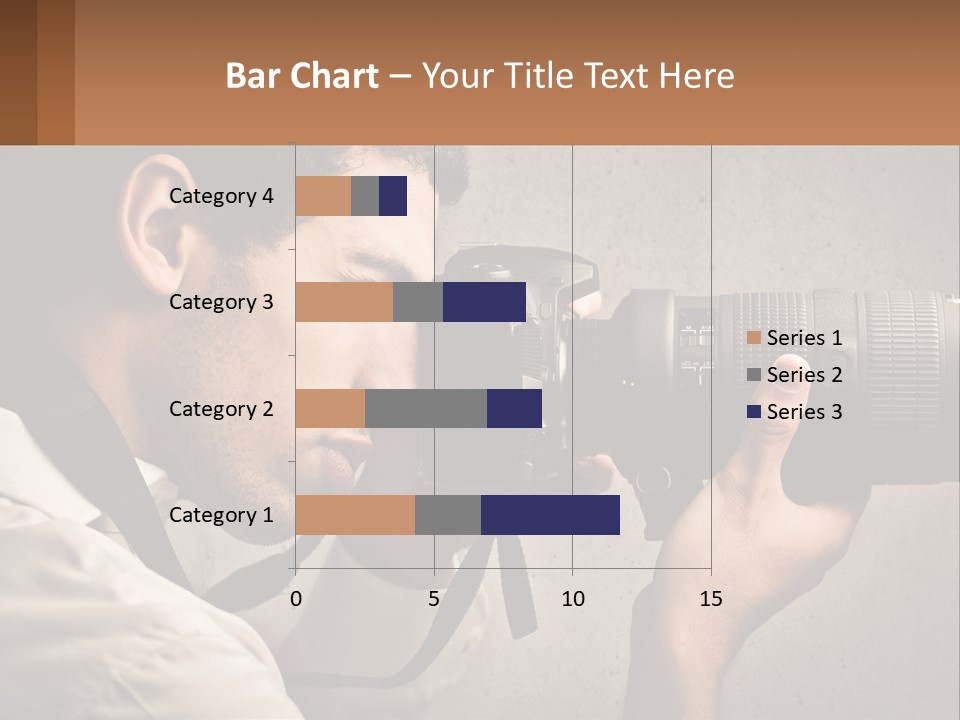 Bar Chart – Your Title Text Here

Category 4
Category 3
Category 2
Category 1

0
5
10
15

Series 1
Series 2
Series 3